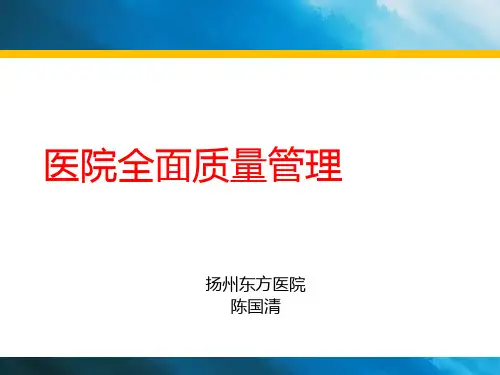 医院全面质量管理

扬州东方医院
陈国清